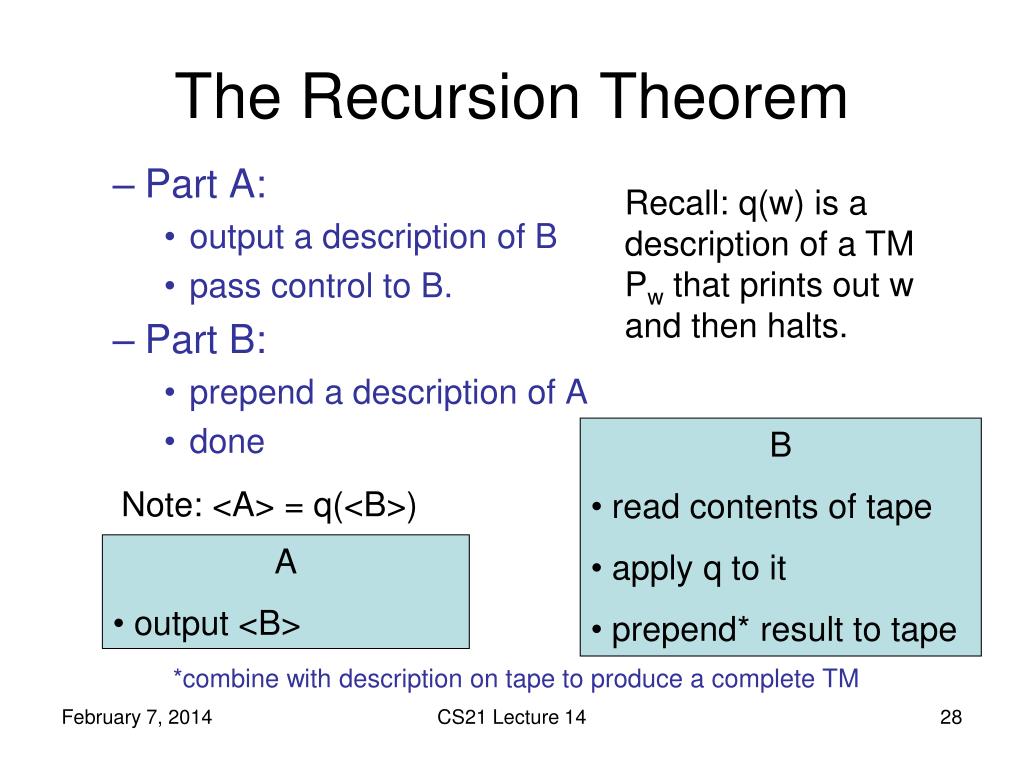 The Recursion Theorem

– Part A:
• output a description of B
• pass control to B.
– Part B:
• prepend a description of A
• done

Recall: q(w) is a description of a TM $P_w$ that prints out w and then halts.

Note: <A> = q(<B>)

A
• output <B>

B
• read contents of tape
• apply q to it
• prepend* result to tape

*combine with description on tape to produce a complete TM

February 7, 2014
CS21 Lecture 14
28